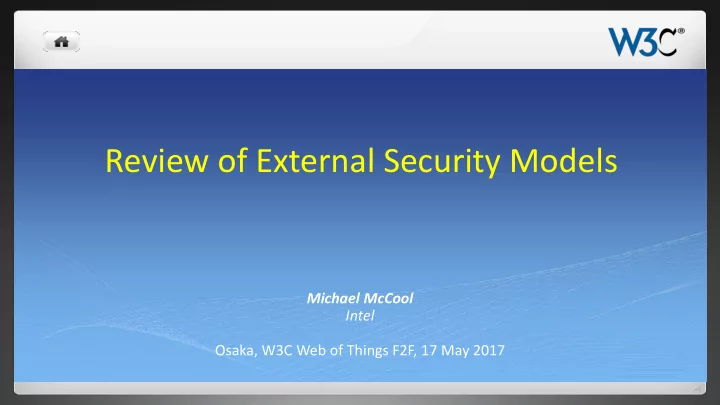 W3C®

Review of External Security Models

Michael McCool
Intel

Osaka, W3C Web of Things F2F, 17 May 2017